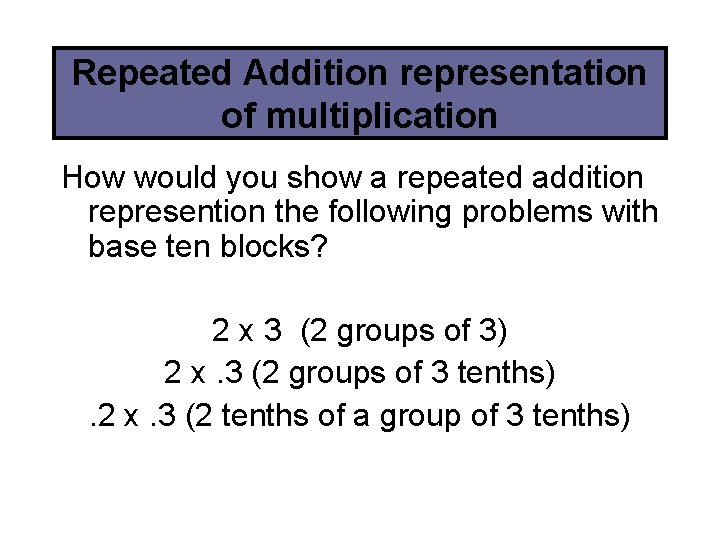 Repeated Addition representation of multiplication

How would you show a repeated addition represention the following problems with base ten blocks?

2 x 3 (2 groups of 3)
2 x .3 (2 groups of 3 tenths)
.2 x .3 (2 tenths of a group of 3 tenths)